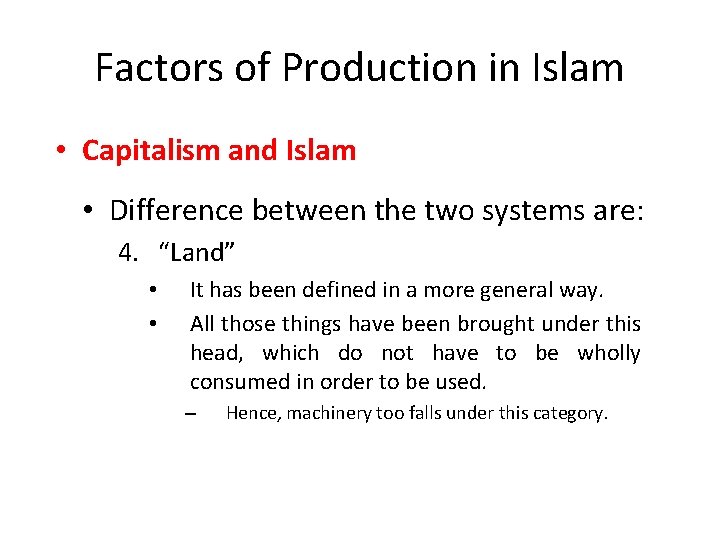 Factors of Production in Islam

• Capitalism and Islam

• Difference between the two systems are:

4. “Land”

• It has been defined in a more general way.

• All those things have been brought under this head, which do not have to be wholly consumed in order to be used.

– Hence, machinery too falls under this category.